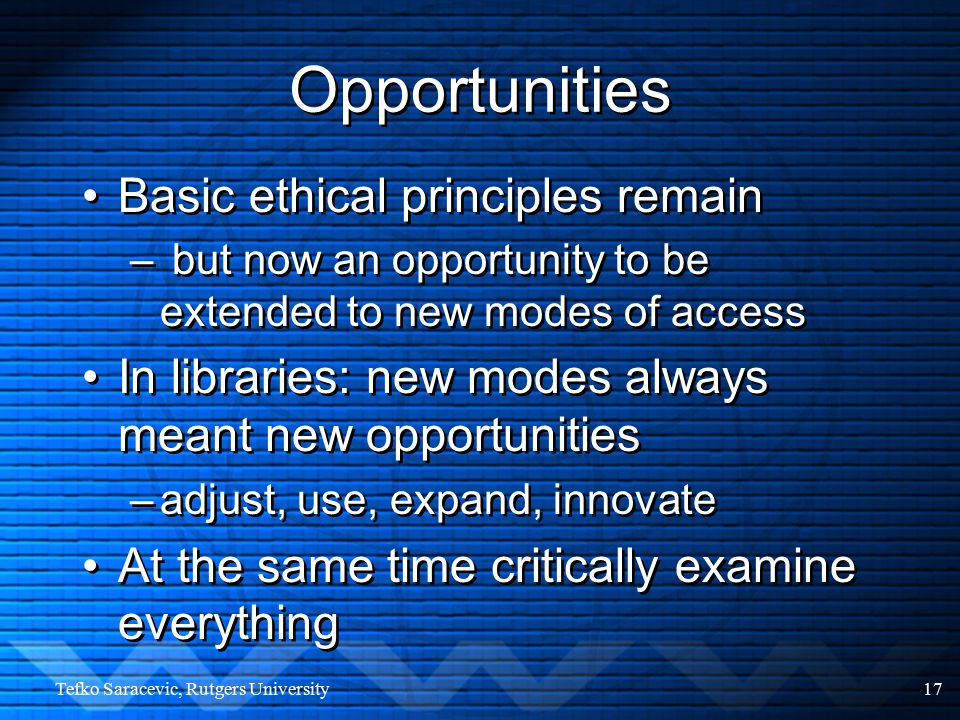 Opportunities

• Basic ethical principles remain
– but now an opportunity to be extended to new modes of access

• In libraries: new modes always meant new opportunities
– adjust, use, expand, innovate

• At the same time critically examine everything

Tefko Saracevic, Rutgers University

17